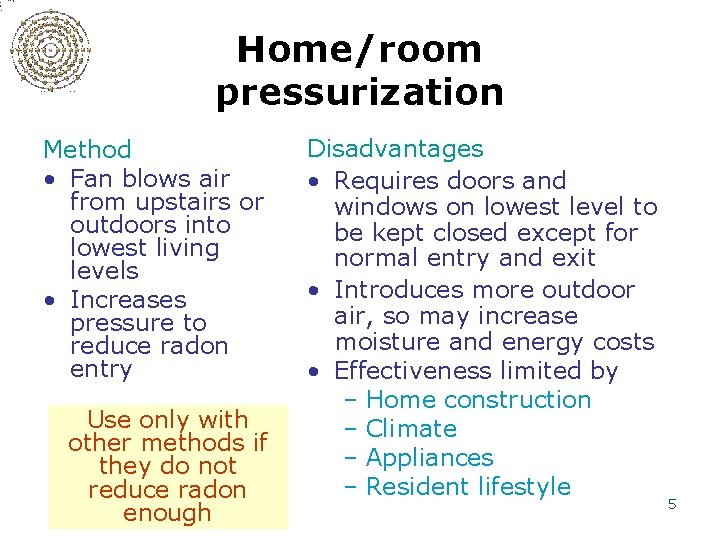 Home/room pressurization

Method
• Fan blows air from upstairs or outdoors into lowest living levels
• Increases pressure to reduce radon entry

Use only with other methods if they do not reduce radon enough

Disadvantages
• Requires doors and windows on lowest level to be kept closed except for normal entry and exit
• Introduces more outdoor air, so may increase moisture and energy costs
• Effectiveness limited by
– Home construction
– Climate
– Appliances
– Resident lifestyle

5